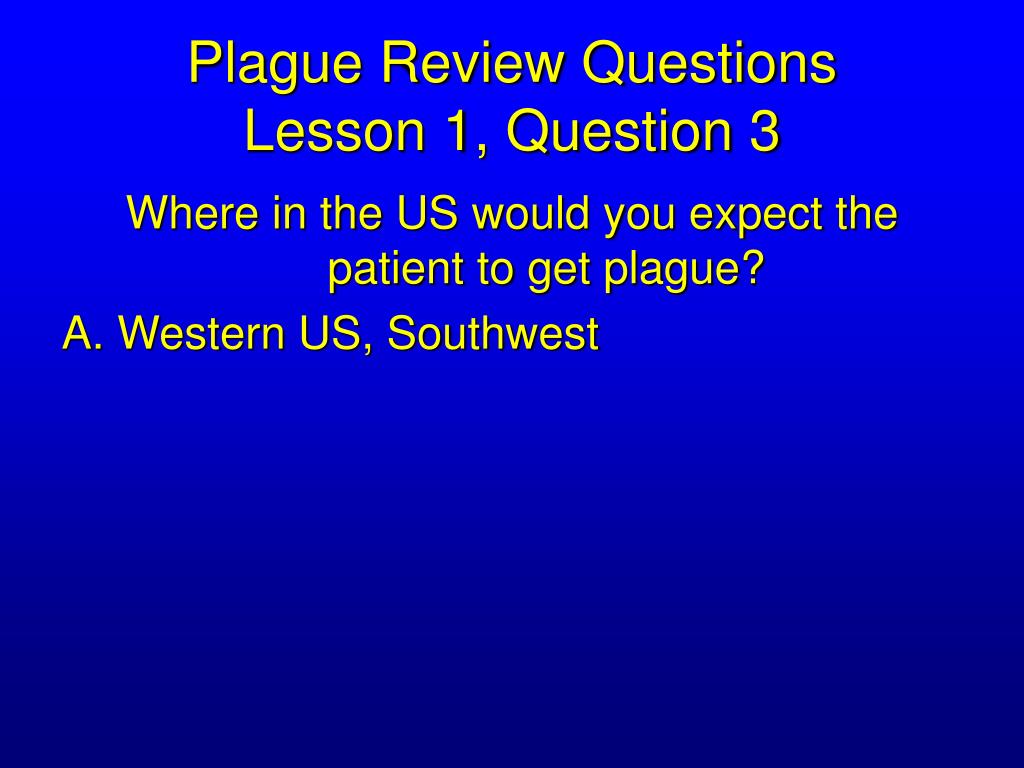 Plague Review Questions
Lesson 1, Question 3

Where in the US would you expect the patient to get plague?

A. Western US, Southwest